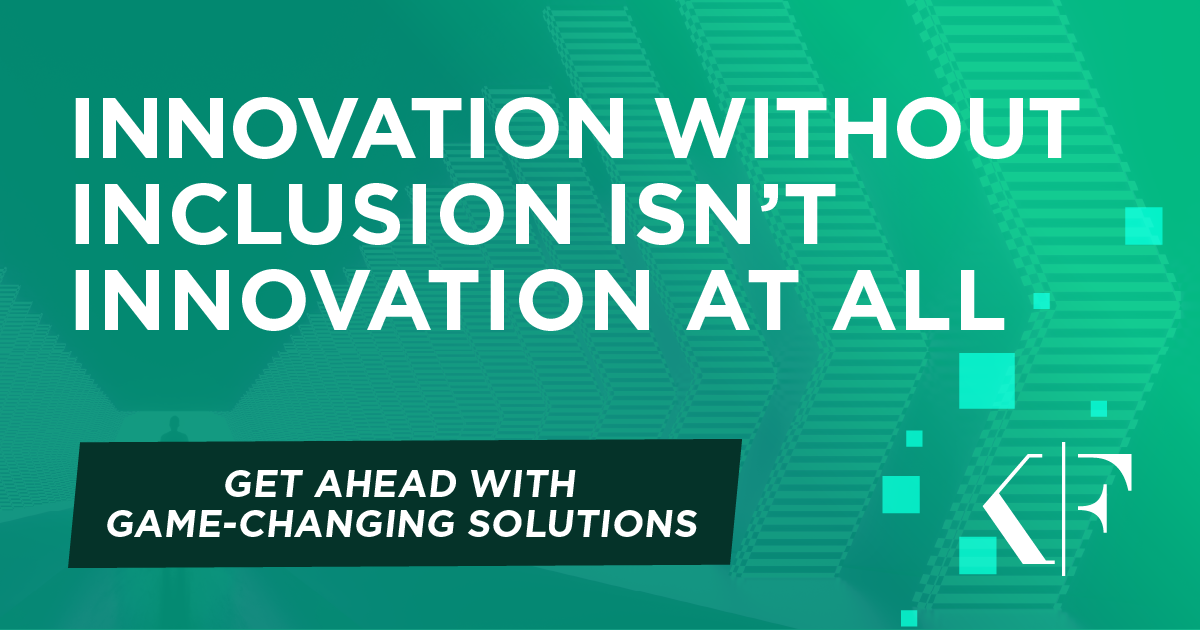 INNOVATION WITHOUT INCLUSION ISN'T INNOVATION AT ALL

GET AHEAD WITH GAME-CHANGING SOLUTIONS

K|F